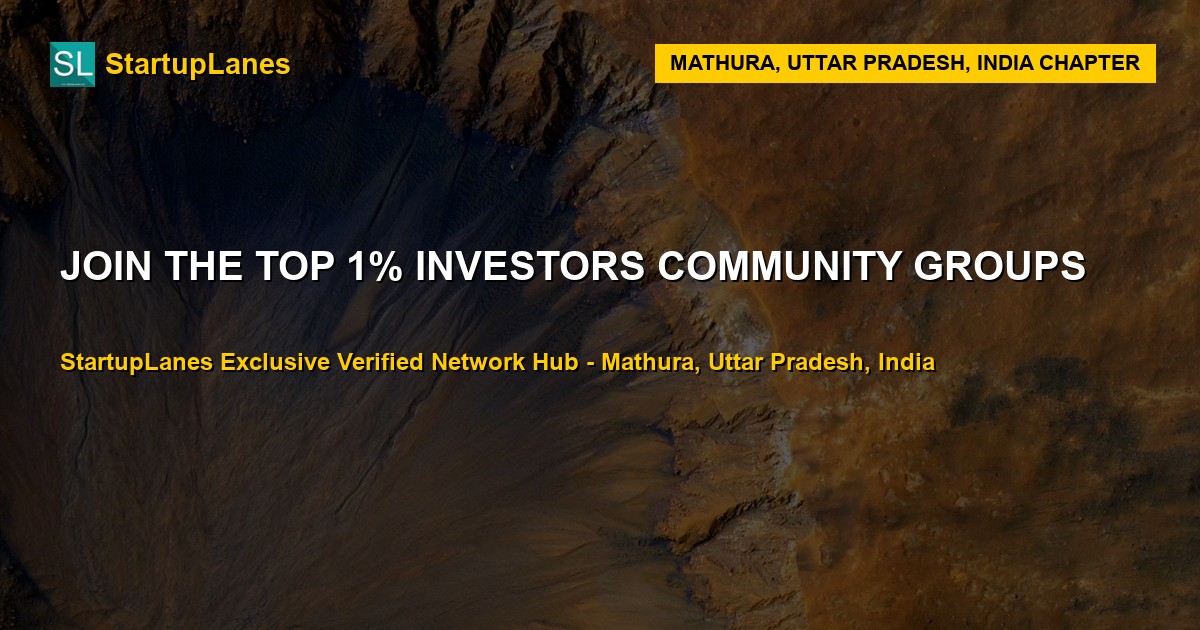 SL StartupLanes

MATHURA, UTTAR PRADESH, INDIA CHAPTER

JOIN THE TOP 1% INVESTORS COMMUNITY GROUPS

StartupLanes Exclusive Verified Network Hub - Mathura, Uttar Pradesh, India